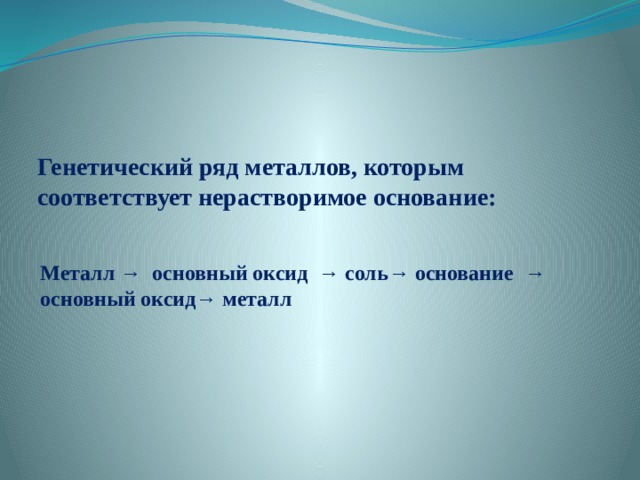 Генетический ряд металлов, которым соответствует нерастворимое основание:

Металл → основный оксид → соль→ основание → основный оксид→ металл